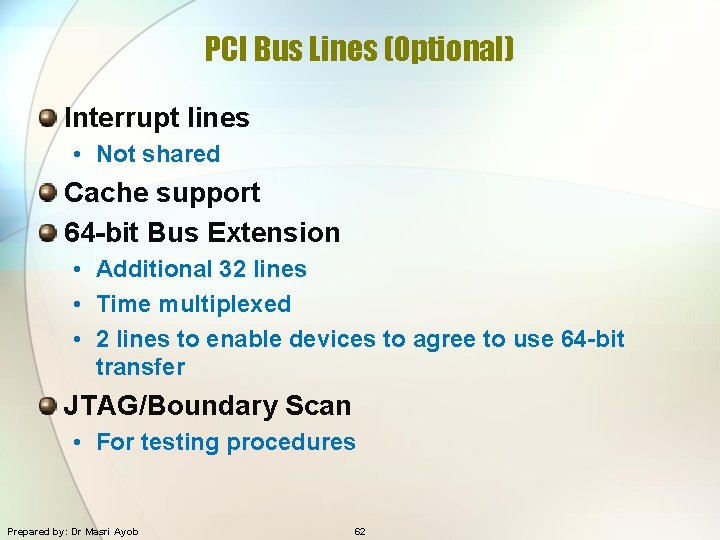 PCI Bus Lines (Optional)

Interrupt lines
• Not shared

Cache support

64-bit Bus Extension
• Additional 32 lines
• Time multiplexed
• 2 lines to enable devices to agree to use 64-bit transfer

JTAG/Boundary Scan
• For testing procedures

Prepared by: Dr Masri Ayob

62